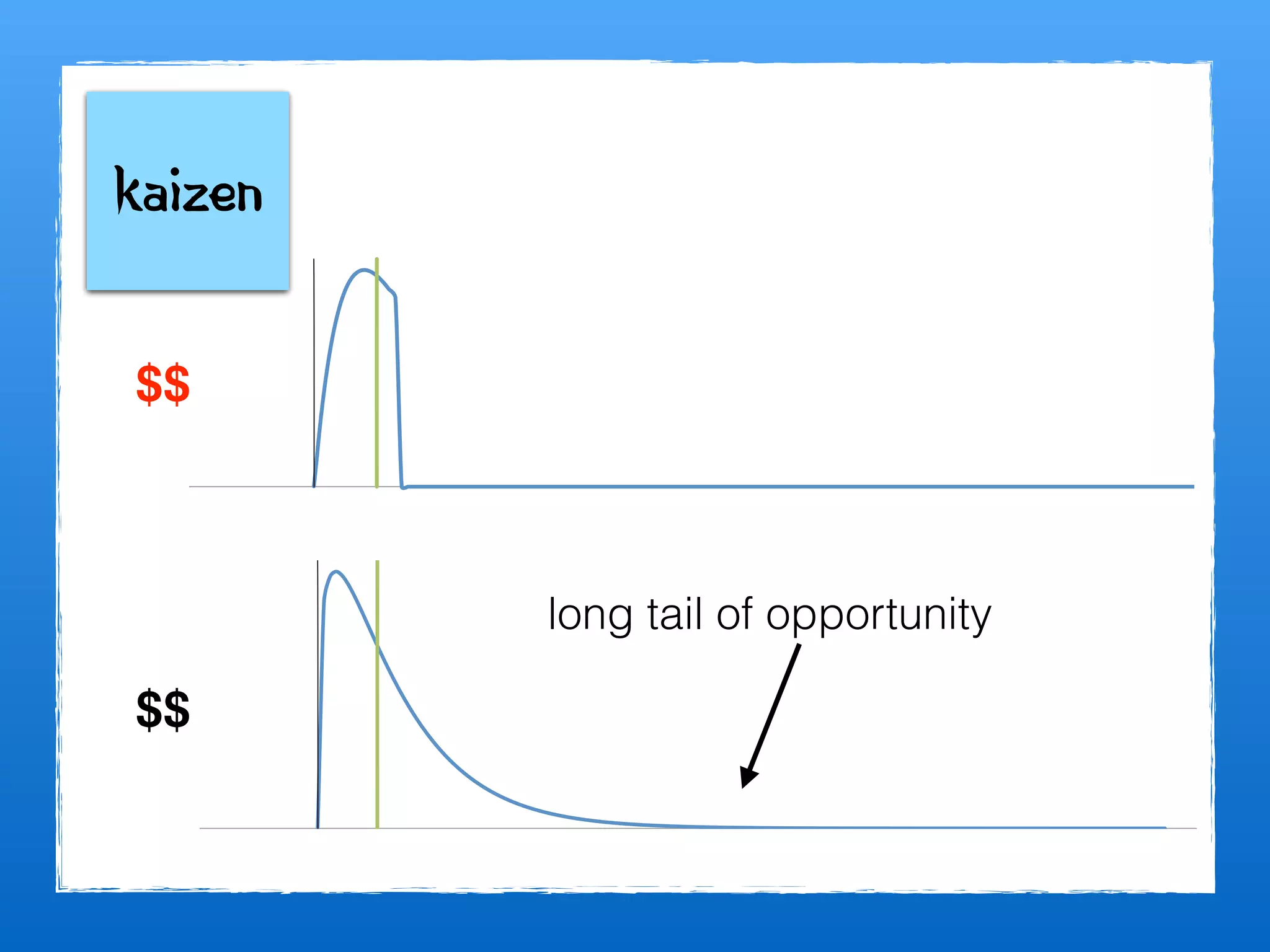 kaizen

\$\$

\$\$

long tail of opportunity